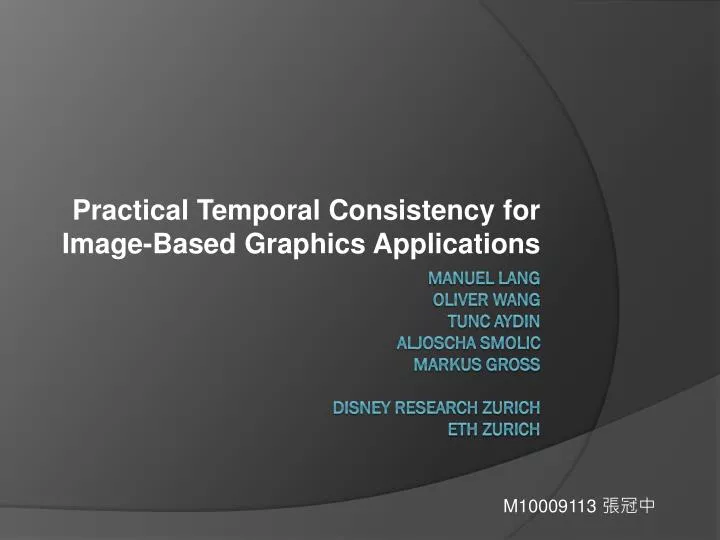 Practical Temporal Consistency for Image-Based Graphics Applications

MANUEL LANG
OLIVER WANG
TUNC AYDIN
ALJOSCHA SMOLIC
MARKUS GROSS

DISNEY RESEARCH ZURICH
ETH ZURICH

M10009113 張冠中